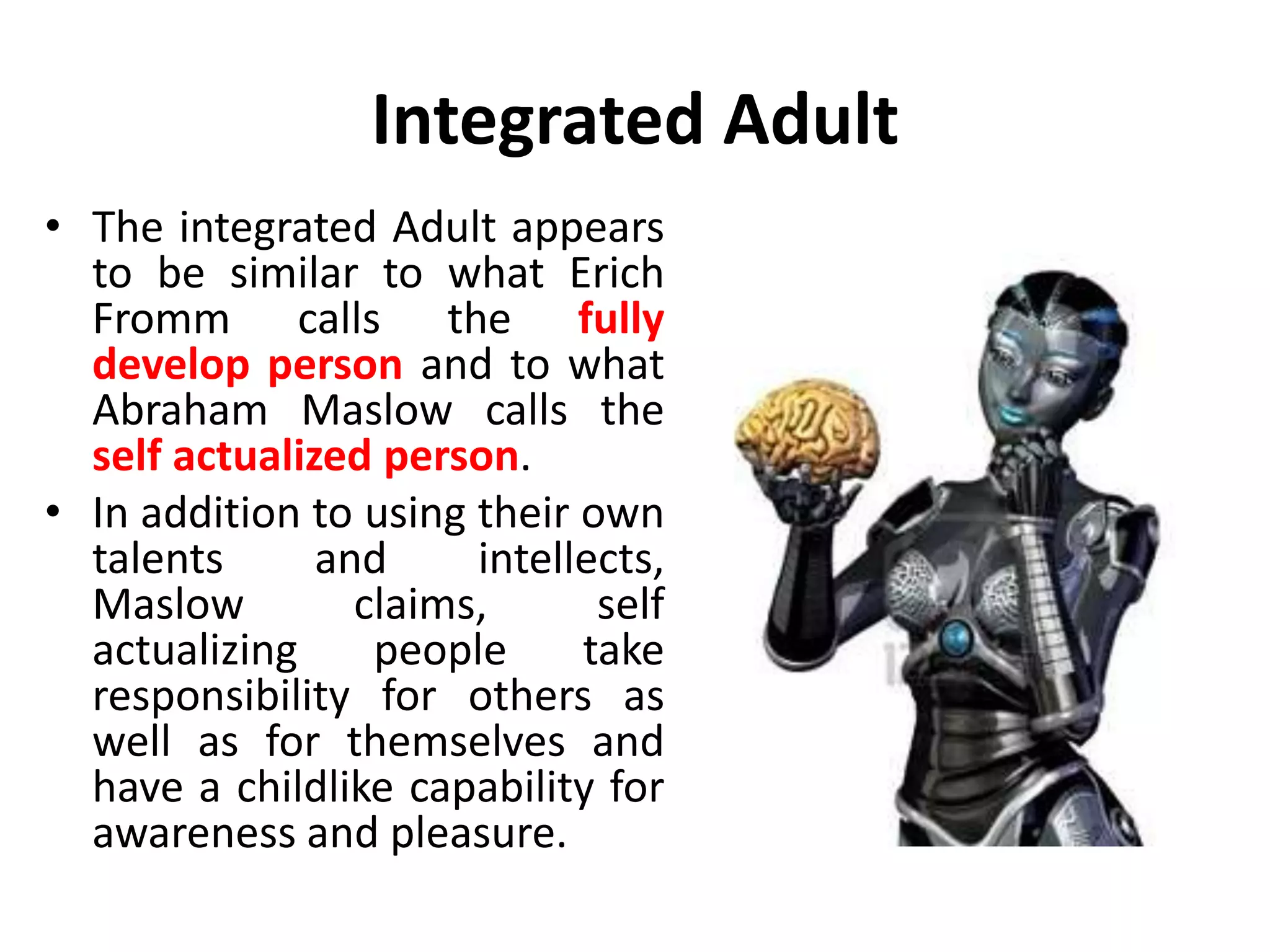 Integrated Adult

• The integrated Adult appears to be similar to what Erich Fromm calls the fully develop person and to what Abraham Maslow calls the self actualized person.

• In addition to using their own talents and intellects, Maslow claims, self actualizing people take responsibility for others as well as for themselves and have a childlike capability for awareness and pleasure.